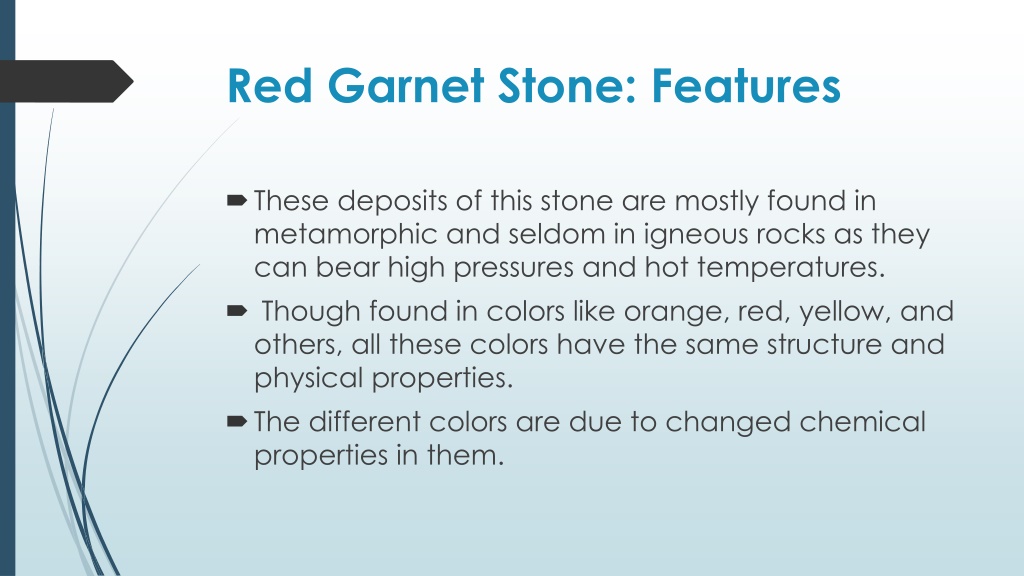 Red Garnet Stone: Features

These deposits of this stone are mostly found in metamorphic and seldom in igneous rocks as they can bear high pressures and hot temperatures.

Though found in colors like orange, red, yellow, and others, all these colors have the same structure and physical properties.

The different colors are due to changed chemical properties in them.